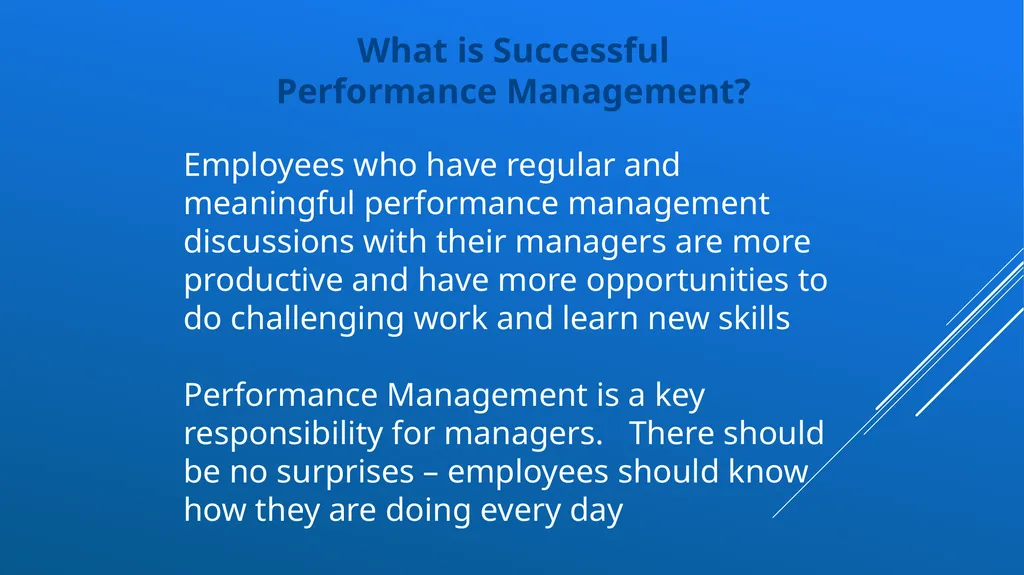 What is Successful
Performance Management?

Employees who have regular and meaningful performance management discussions with their managers are more productive and have more opportunities to do challenging work and learn new skills

Performance Management is a key responsibility for managers.   There should be no surprises – employees should know how they are doing every day